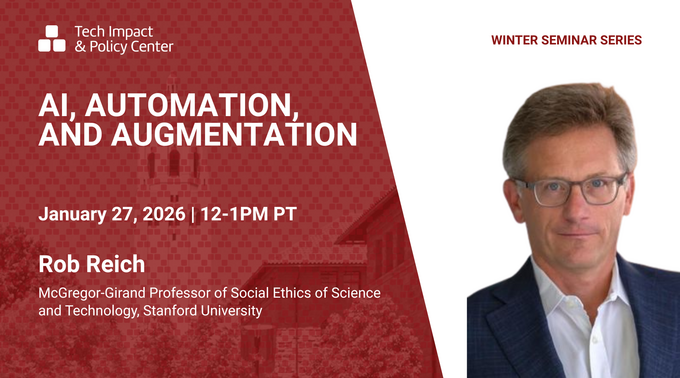 Tech Impact & Policy Center

WINTER SEMINAR SERIES

AI, AUTOMATION, AND AUGMENTATION

January 27, 2026 | 12-1PM PT

Rob Reich

McGregor-Girand Professor of Social Ethics of Science and Technology, Stanford University